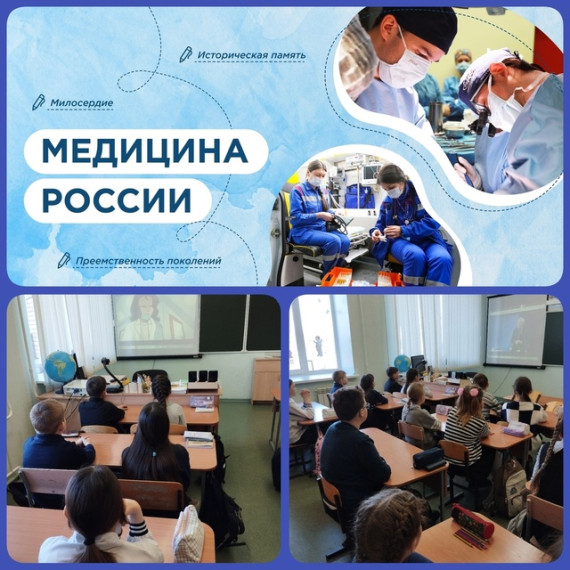 Историческая память

Милосердие

МЕДИЦИНА
РОССИИ

Преемственность поколений